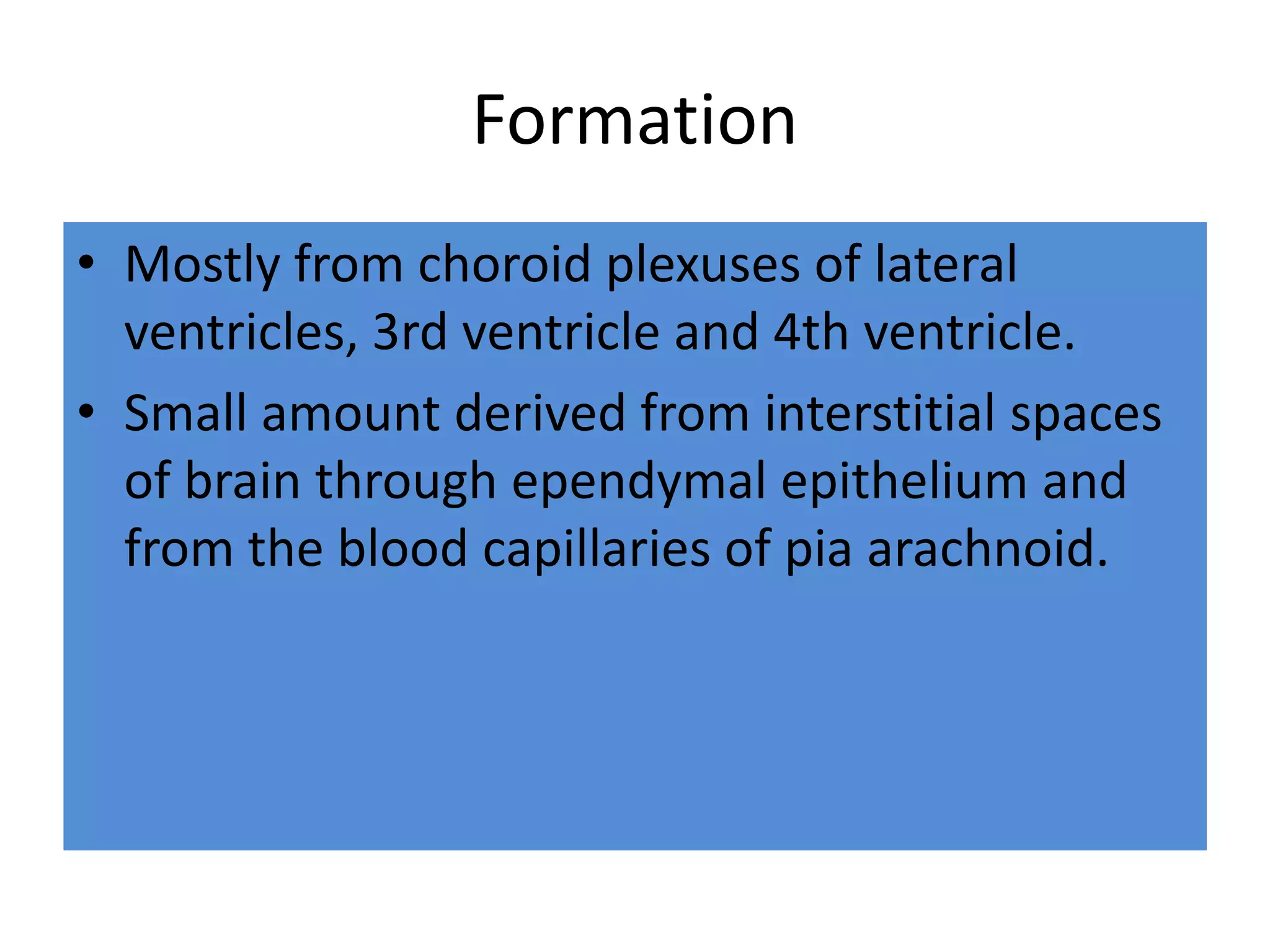 Formation

• Mostly from choroid plexuses of lateral ventricles, 3rd ventricle and 4th ventricle.
• Small amount derived from interstitial spaces of brain through ependymal epithelium and from the blood capillaries of pia arachnoid.